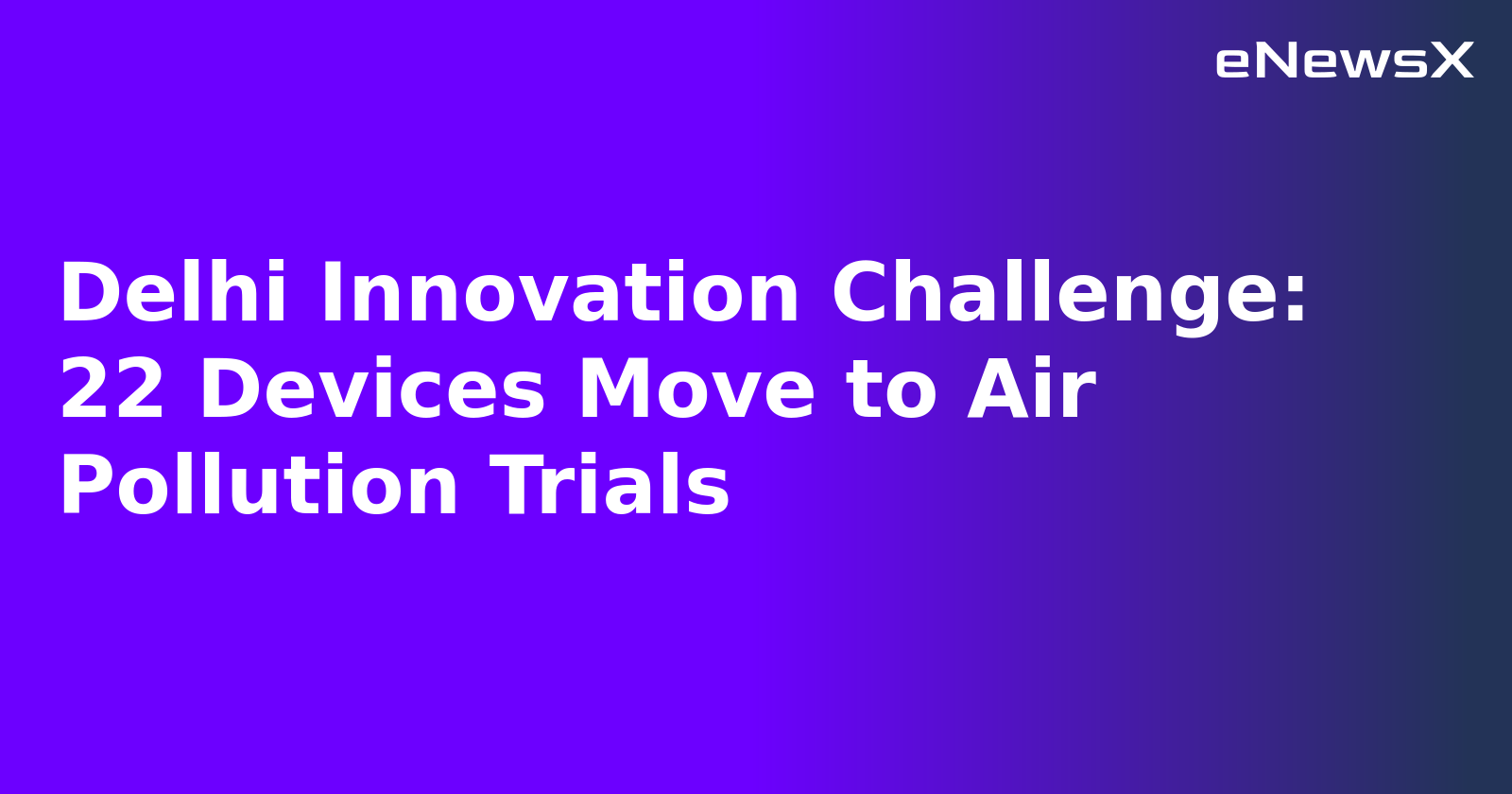 eNewsX

Delhi Innovation Challenge: 22 Devices Move to Air Pollution Trials